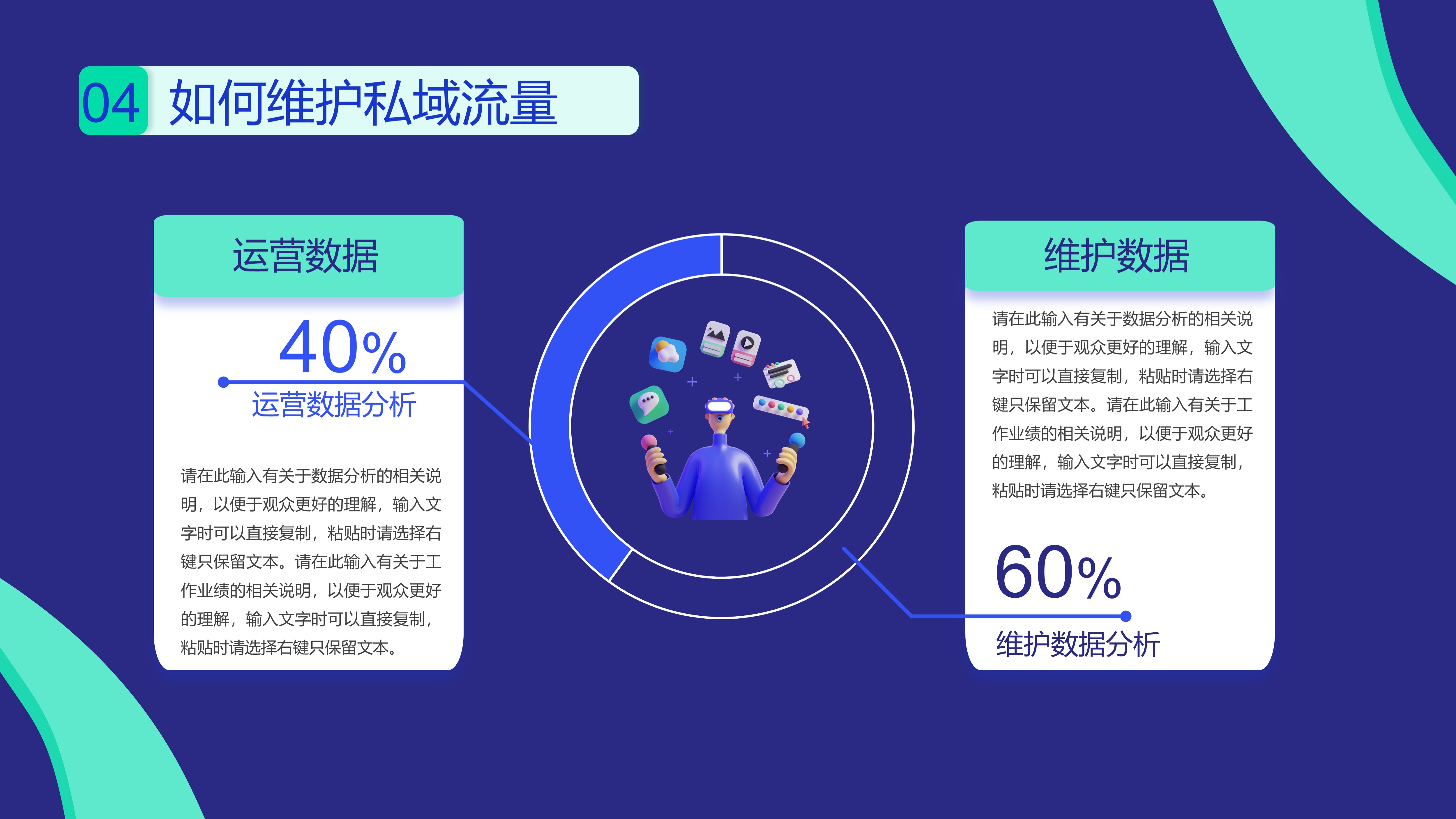 04 如何维护私域流量

运营数据

40%

运营数据分析

请在此输入有关于数据分析的相关说明，以便于观众更好的理解，输入文字时可以直接复制，粘贴时请选择右键只保留文本。请在此输入有关于工作业绩的相关说明，以便于观众更好的理解，输入文字时可以直接复制，粘贴时请选择右键只保留文本。

维护数据

请在此输入有关于数据分析的相关说明，以便于观众更好的理解，输入文字时可以直接复制，粘贴时请选择右键只保留文本。请在此输入有关于工作业绩的相关说明，以便于观众更好的理解，输入文字时可以直接复制，粘贴时请选择右键只保留文本。

60%

维护数据分析